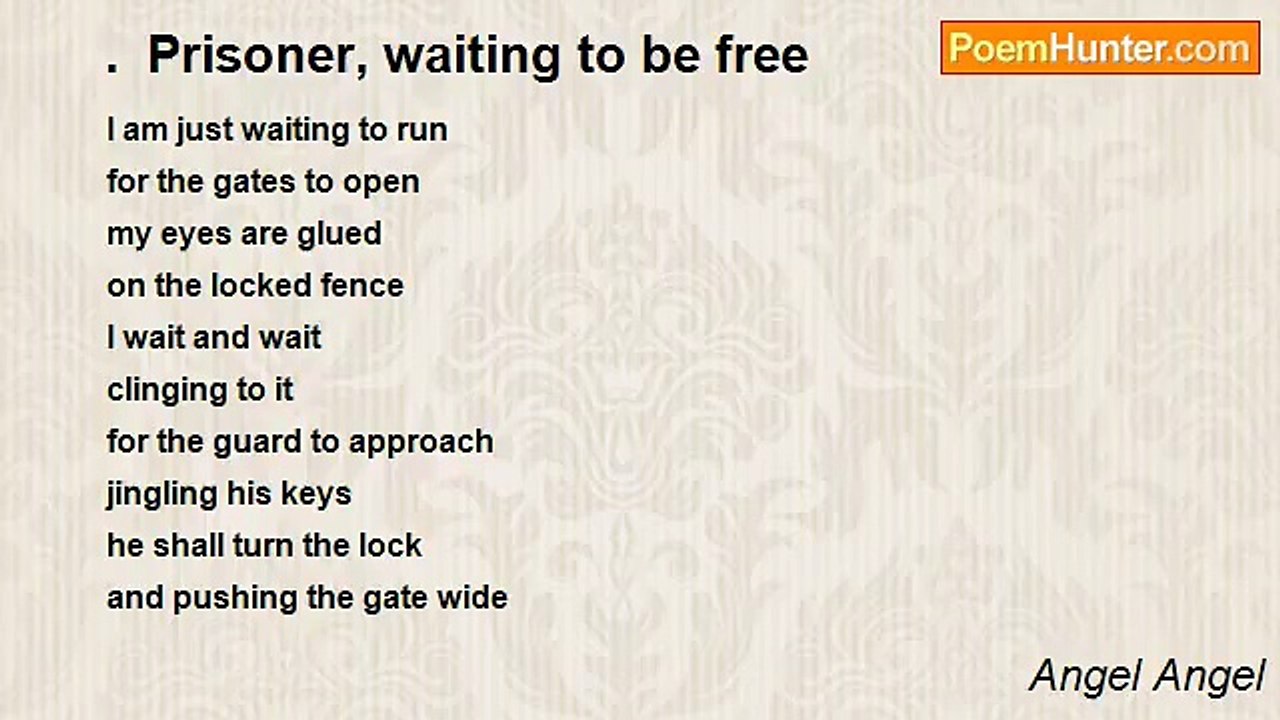 . Prisoner, waiting to be free

PoemHunter.com

I am just waiting to run
for the gates to open
my eyes are glued
on the locked fence
I wait and wait
clinging to it
for the guard to approach
jingling his keys
he shall turn the lock
and pushing the gate wide

Angel Angel